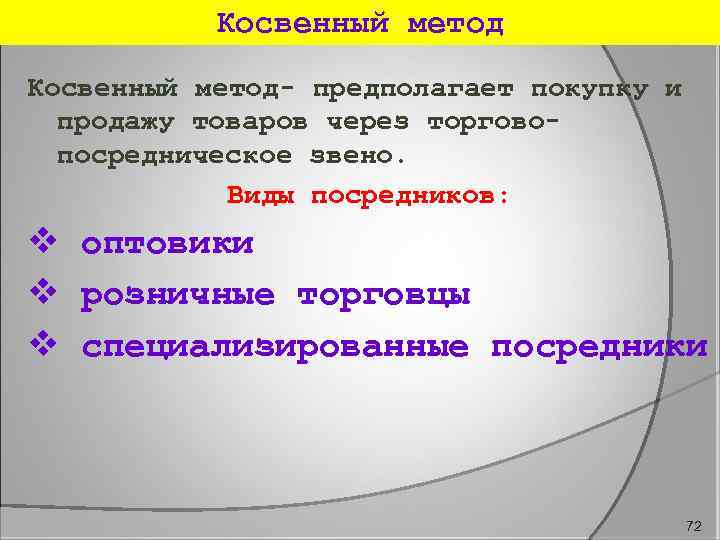 Косвенный метод

Косвенный метод- предполагает покупку и продажу товаров через торгово-посредническое звено.

Виды посредников:

❖ оптовики
❖ розничные торговцы
❖ специализированные посредники

72